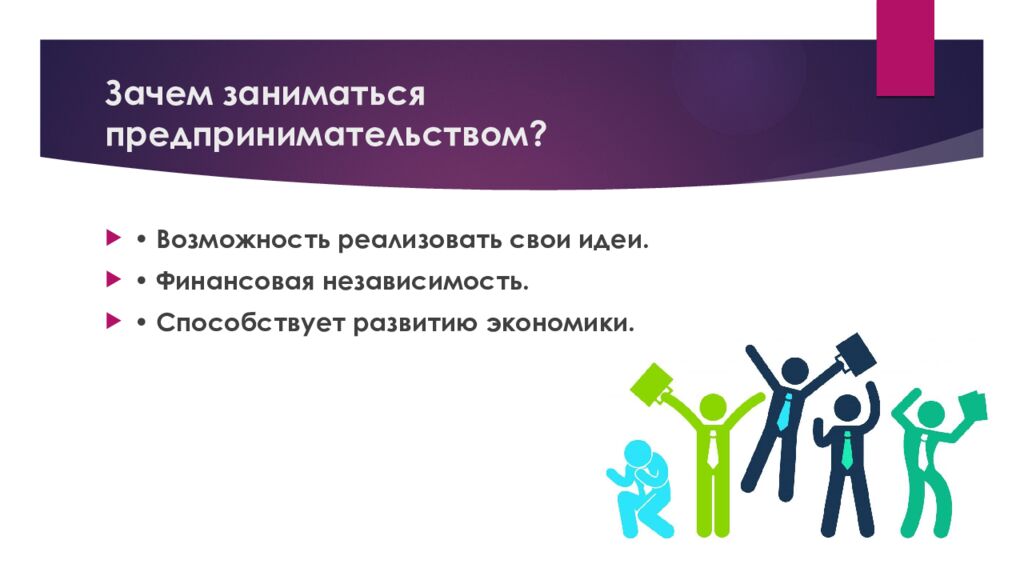 Зачем заниматься предпринимательством?

• Возможность реализовать свои идеи.

• Финансовая независимость.

• Способствует развитию экономики.